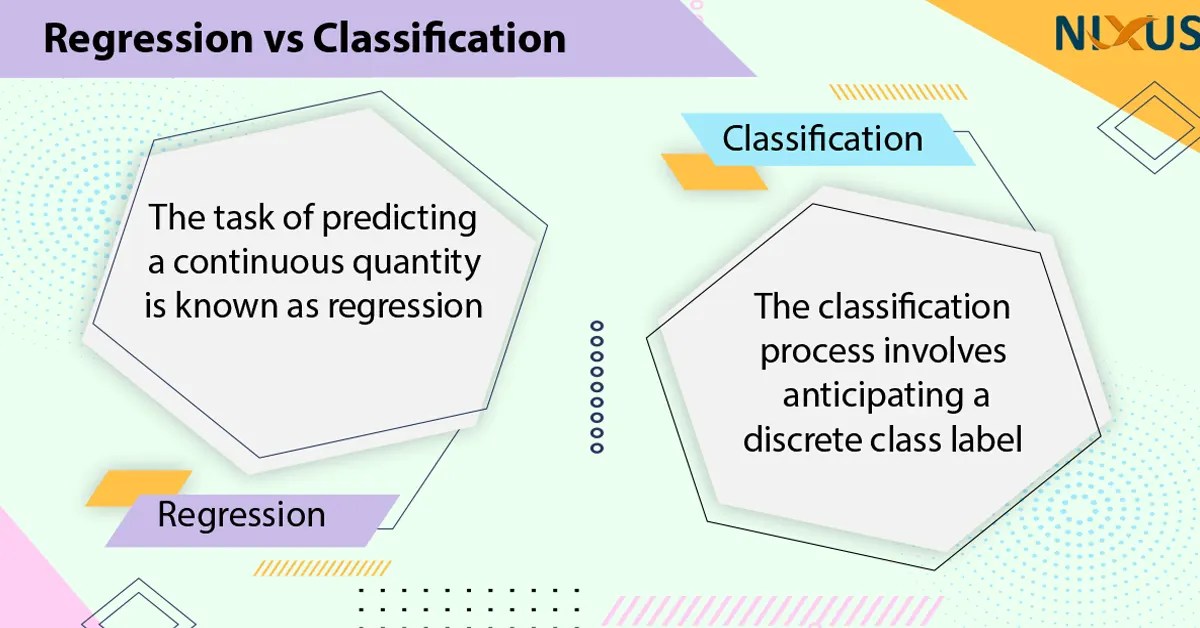 Regression vs Classification

NIXUS

The task of predicting a continuous quantity is known as regression

Regression

Classification

The classification process involves anticipating a discrete class label